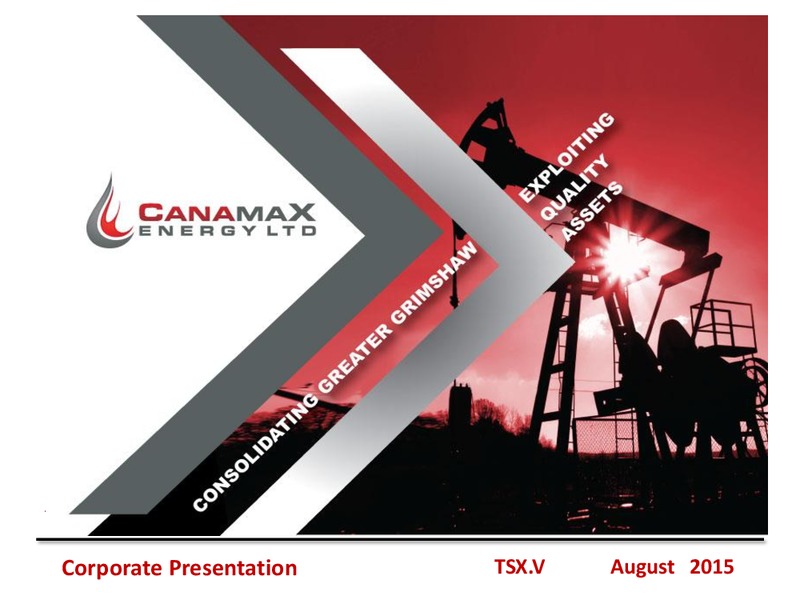 CANAMAX
ENERGY LTD

CONSOLIDATING GREATER GRIMSHAW

EXPLOITING QUALITY ASSETS

Corporate Presentation TSX.V August 2015